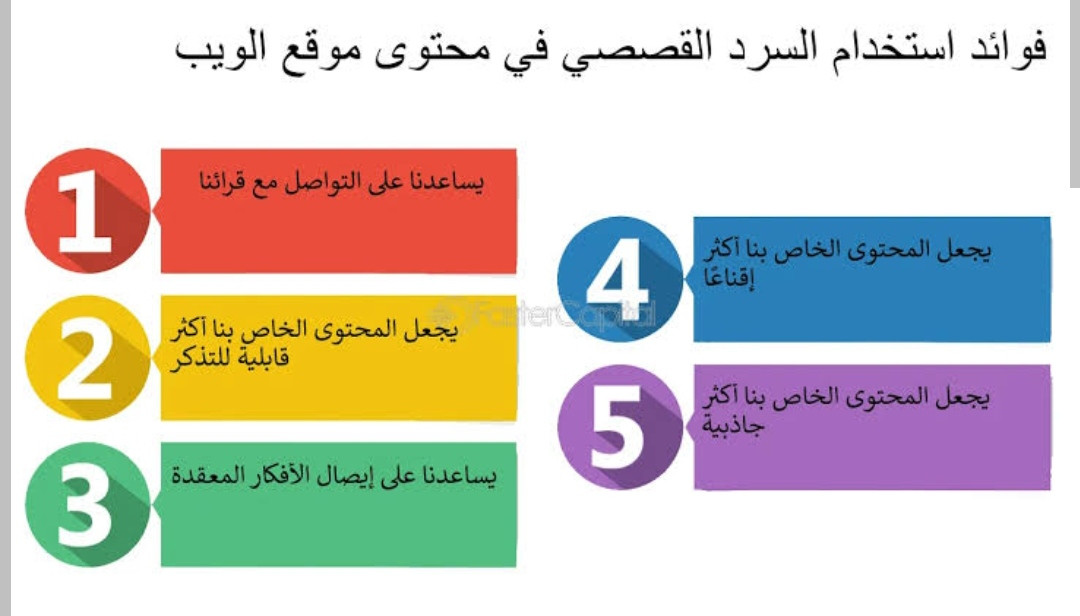 فوائد استخدام السرد القصصي في محتوى موقع الويب

1
يساعدنا على التواصل مع قرائنا

2
يجعل المحتوى الخاص بنا أكثر قابلية للتذكر

3
يساعدنا على إيصال الأفكار المعقدة

4
يجعل المحتوى الخاص بنا أكثر إقناعًا

5
يجعل المحتوى الخاص بنا أكثر جاذبية

FasterCapital